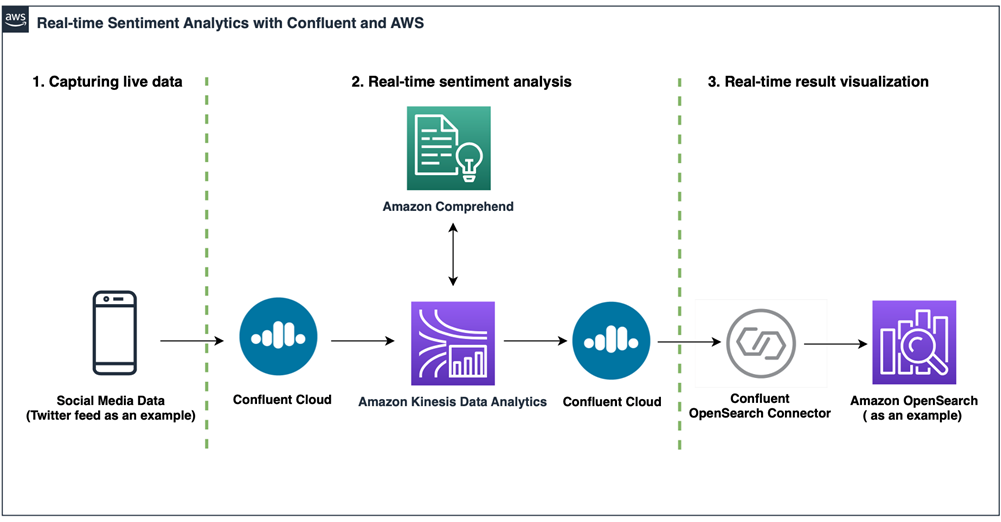 aws

Real-time Sentiment Analytics with Confluent and AWS

1. Capturing live data

2. Real-time sentiment analysis

3. Real-time result visualization

Amazon Comprehend

Social Media Data (Twitter feed as an example)

Confluent Cloud

Amazon Kinesis Data Analytics

Confluent Cloud

Confluent OpenSearch Connector

Amazon OpenSearch ( as an example)